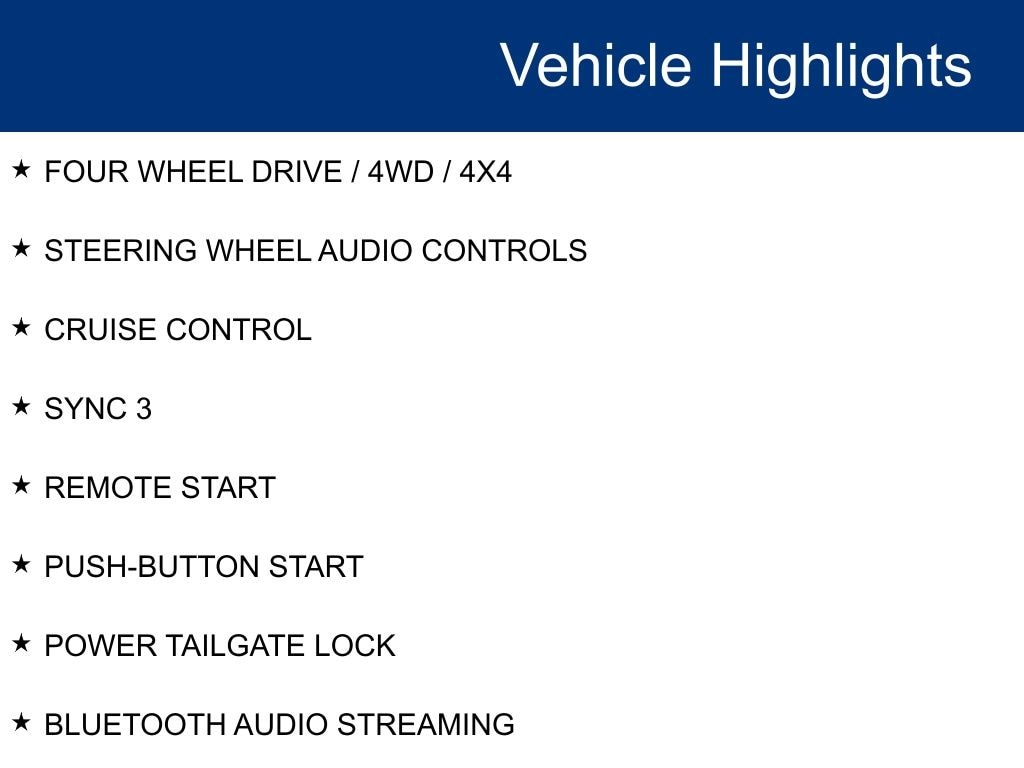 Vehicle Highlights

★ FOUR WHEEL DRIVE / 4WD / 4X4

★ STEERING WHEEL AUDIO CONTROLS

★ CRUISE CONTROL

★ SYNC 3

★ REMOTE START

★ PUSH-BUTTON START

★ POWER TAILGATE LOCK

★ BLUETOOTH AUDIO STREAMING